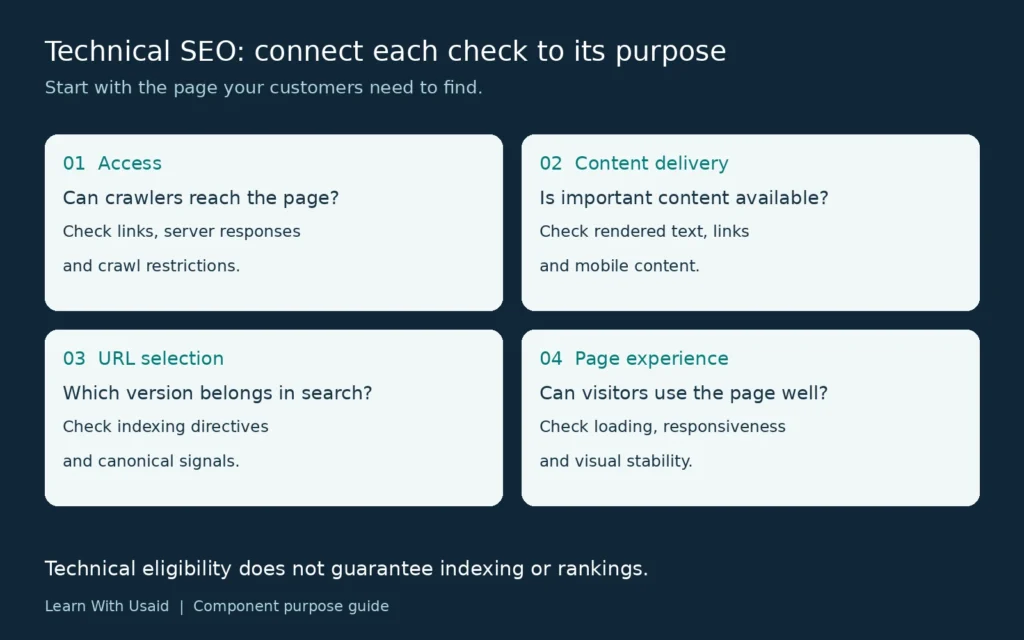 Technical SEO: connect each check to its purpose

Start with the page your customers need to find.

01 Access

Can crawlers reach the page?

Check links, server responses and crawl restrictions.

02 Content delivery

Is important content available?

Check rendered text, links and mobile content.

03 URL selection

Which version belongs in search?

Check indexing directives and canonical signals.

04 Page experience

Can visitors use the page well?

Check loading, responsiveness and visual stability.

Technical eligibility does not guarantee indexing or rankings.

Learn With Usaid | Component purpose guide